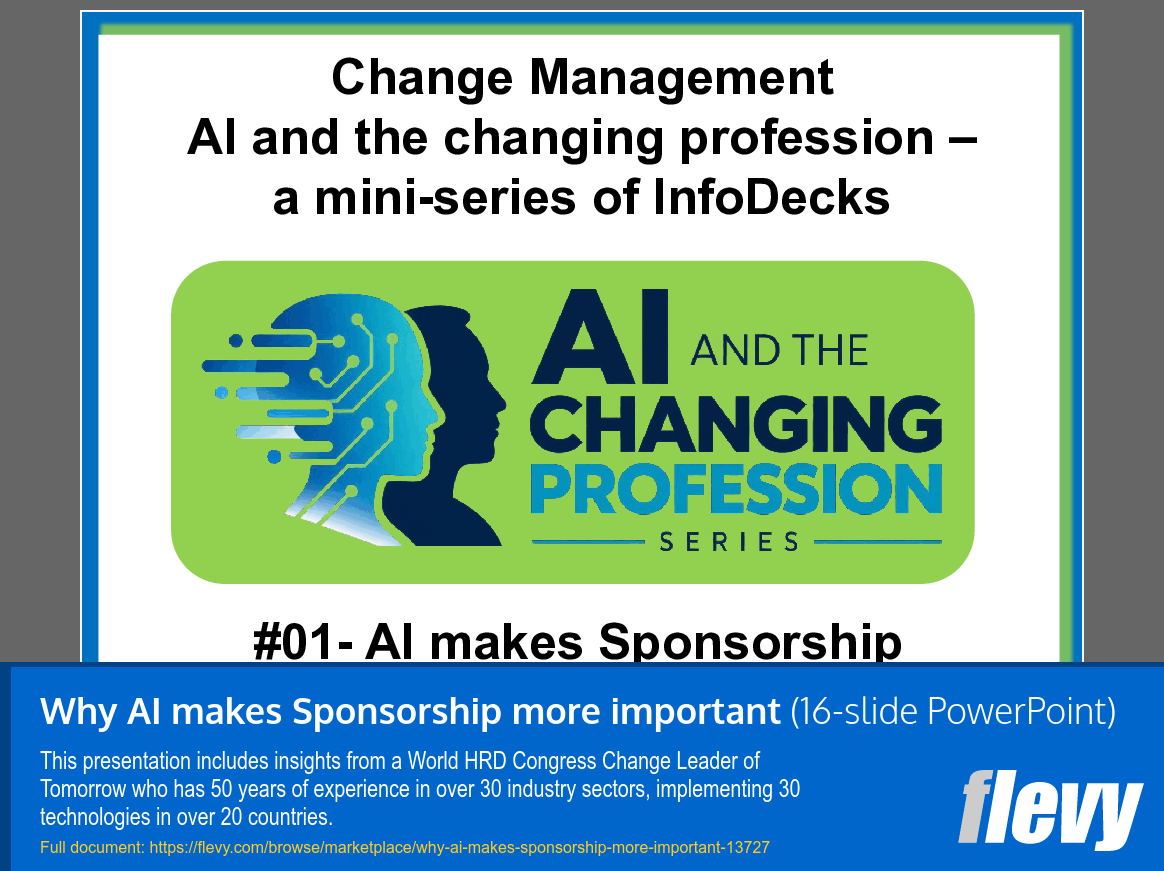 Change Management
AI and the changing profession – a mini-series of InfoDecks

AI AND THE CHANGING PROFESSION
SERIES

#01- AI makes Sponsorship

Why AI makes Sponsorship more important (16-slide PowerPoint)

This presentation includes insights from a World HRD Congress Change Leader of Tomorrow who has 50 years of experience in over 30 industry sectors, implementing 30 technologies in over 20 countries.

Full document: https://flevy.com/browse/marketplace/why-ai-makes-sponsorship-more-important-13727

flevy